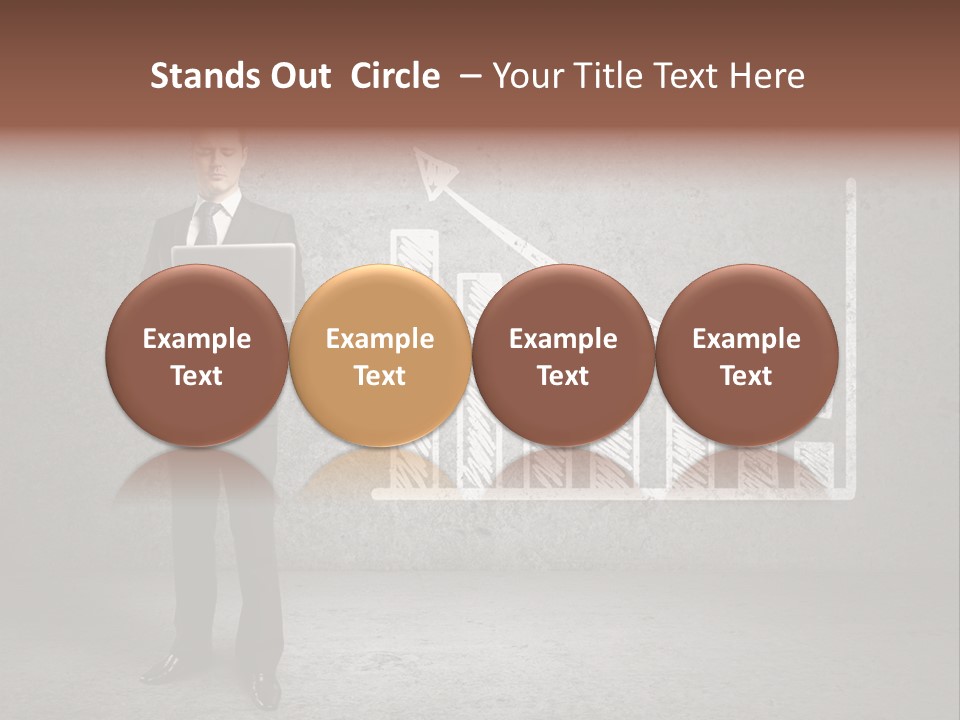 Stands Out Circle – Your Title Text Here

Example Text

Example Text

Example Text

Example Text